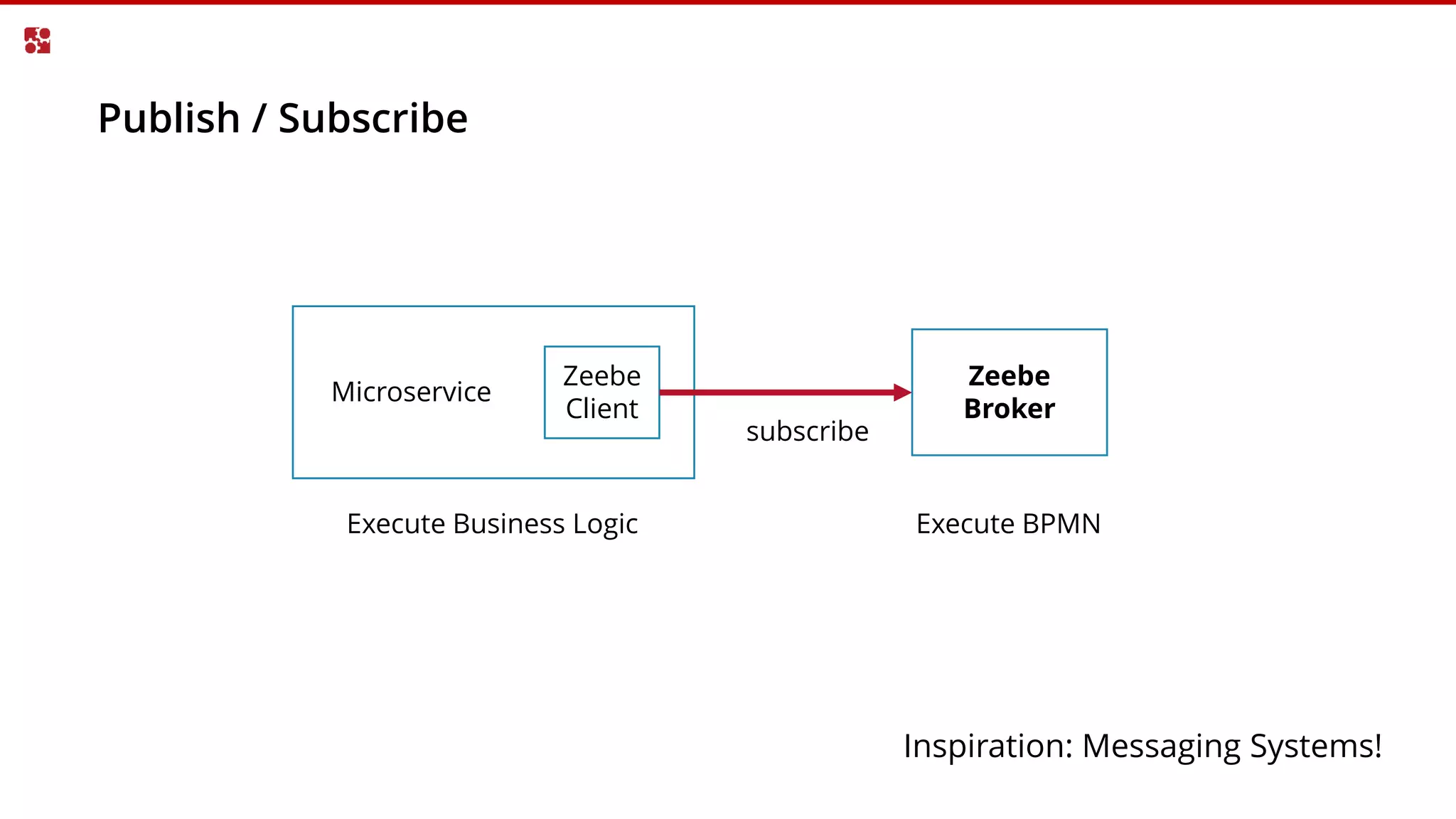 Publish / Subscribe

Microservice

Zeebe Client

subscribe

Zeebe Broker

Execute Business Logic

Execute BPMN

Inspiration: Messaging Systems!